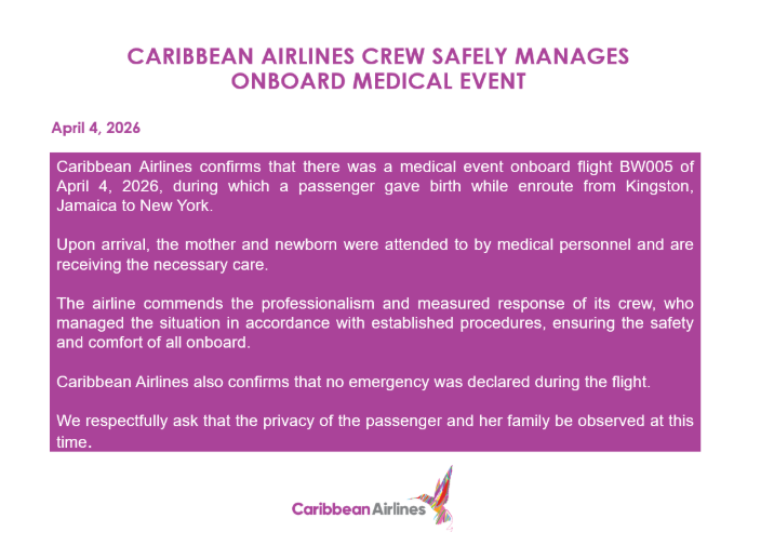 CARIBBEAN AIRLINES CREW SAFELY MANAGES ONBOARD MEDICAL EVENT

April 4, 2026

Caribbean Airlines confirms that there was a medical event onboard flight BW005 of April 4, 2026, during which a passenger gave birth while enroute from Kingston, Jamaica to New York.

Upon arrival, the mother and newborn were attended to by medical personnel and are receiving the necessary care.

The airline commends the professionalism and measured response of its crew, who managed the situation in accordance with established procedures, ensuring the safety and comfort of all onboard.

Caribbean Airlines also confirms that no emergency was declared during the flight.

We respectfully ask that the privacy of the passenger and her family be observed at this time.

Caribbean Airlines